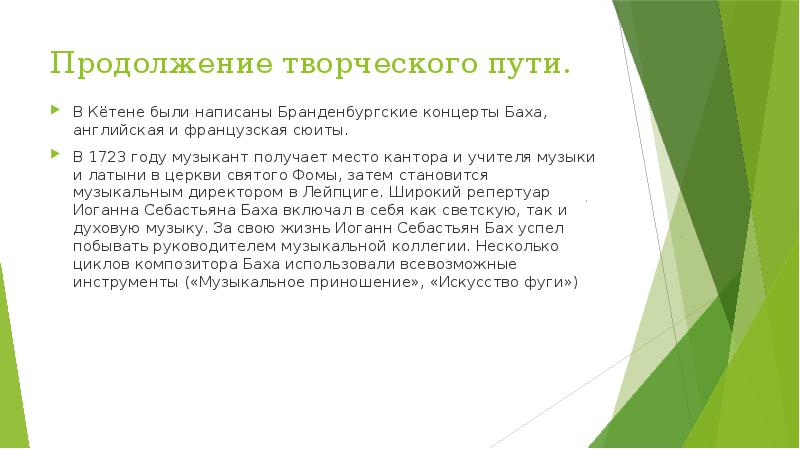 Продолжение творческого пути.

В Кётене были написаны Бранденбургские концерты Баха, английская и французская сюиты.

В 1723 году музыкант получает место кантора и учителя музыки и латыни в церкви святого Фомы, затем становится музыкальным директором в Лейпциге. Широкий репертуар Иоганна Себастьяна Баха включал в себя как светскую, так и духовую музыку. За свою жизнь Иоганн Себастьян Бах успел побывать руководителем музыкальной коллегии. Несколько циклов композитора Баха использовали всевозможные инструменты («Музыкальное приношение», «Искусство фуги»)